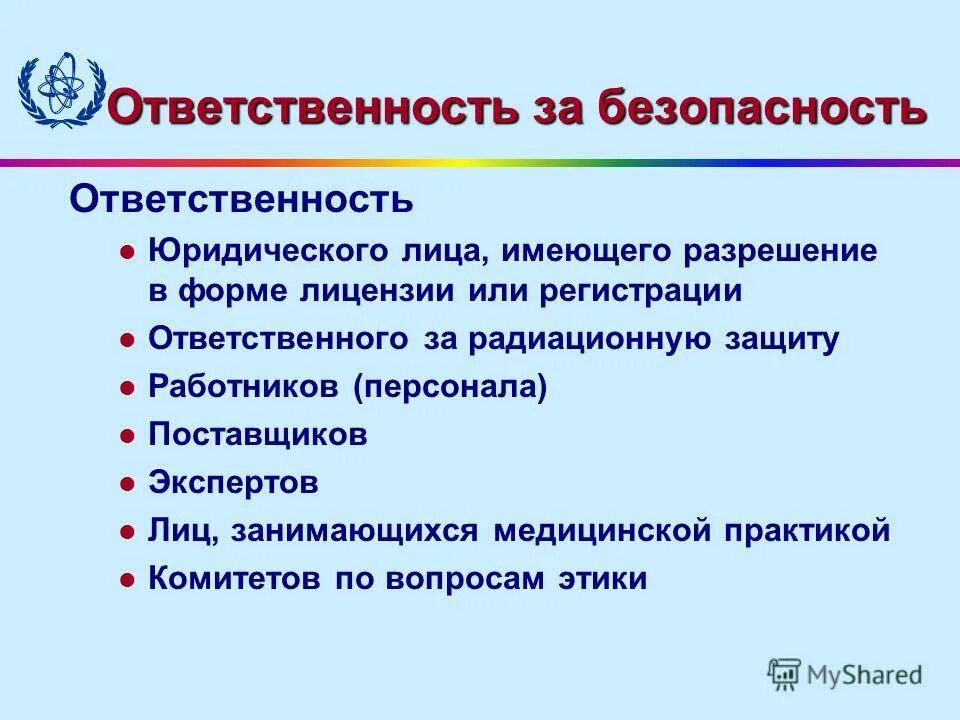 Ответственность за безопасность

Ответственность

- Юридического лица, имеющего разрешение в форме лицензии или регистрации
- Ответственного за радиационную защиту
- Работников (персонала)
- Поставщиков
- Экспертов
- Лиц, занимающихся медицинской практикой
- Комитетов по вопросам этики

MyShared